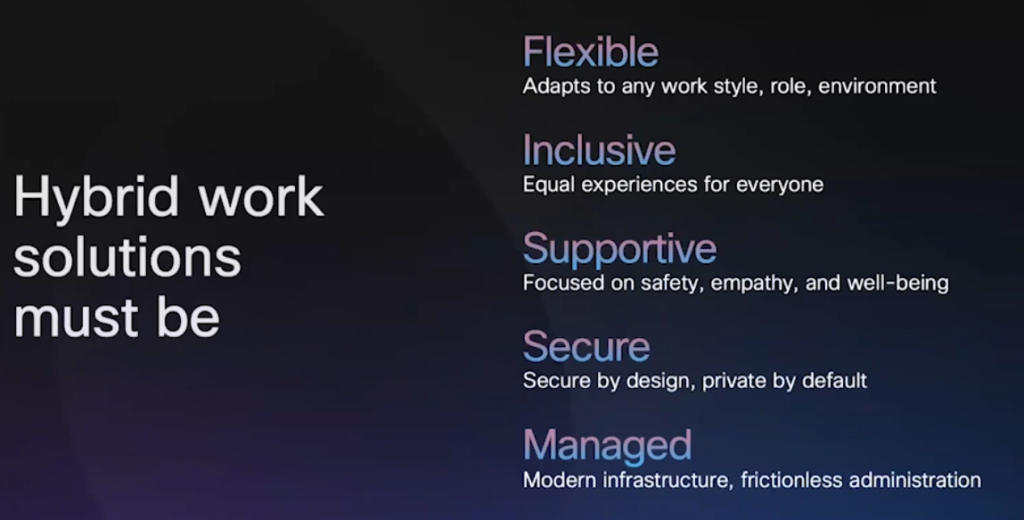 Hybrid work solutions must be

Flexible
Adapts to any work style, role, environment

Inclusive
Equal experiences for everyone

Supportive
Focused on safety, empathy, and well-being

Secure
Secure by design, private by default

Managed
Modern infrastructure, frictionless administration